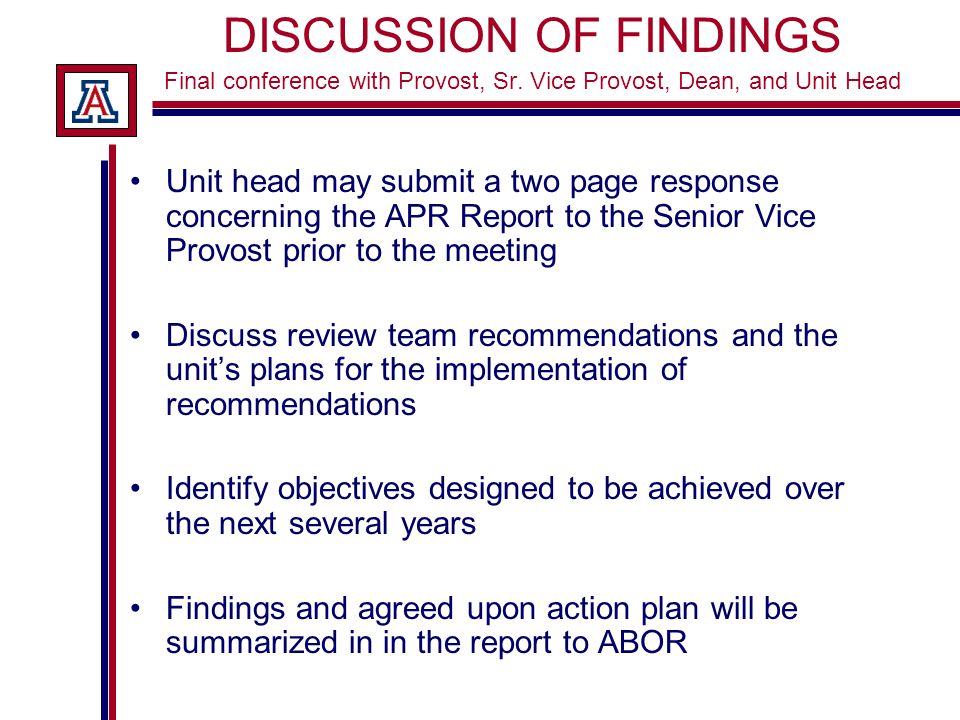 DISCUSSION OF FINDINGS
Final conference with Provost, Sr. Vice Provost, Dean, and Unit Head

A

• Unit head may submit a two page response concerning the APR Report to the Senior Vice Provost prior to the meeting

• Discuss review team recommendations and the unit's plans for the implementation of recommendations

• Identify objectives designed to be achieved over the next several years

• Findings and agreed upon action plan will be summarized in in the report to ABOR